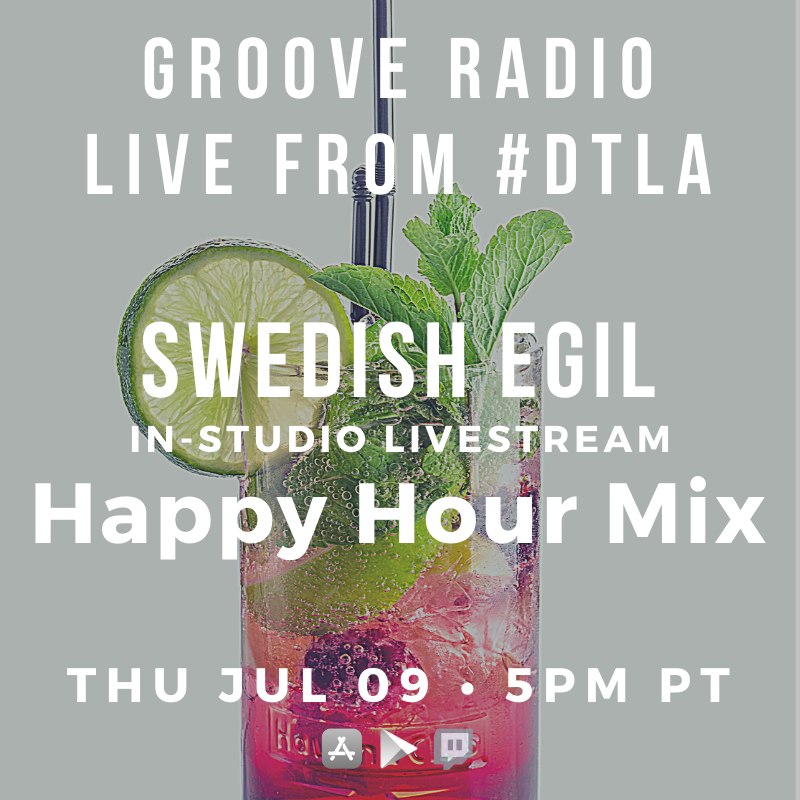 GROOVE RADIO
LIVE FROM #DTLA

SWEDISH EGIL
IN-STUDIO LIVESTREAM
Happy Hour Mix

THU JUL 09 • 5PM PT